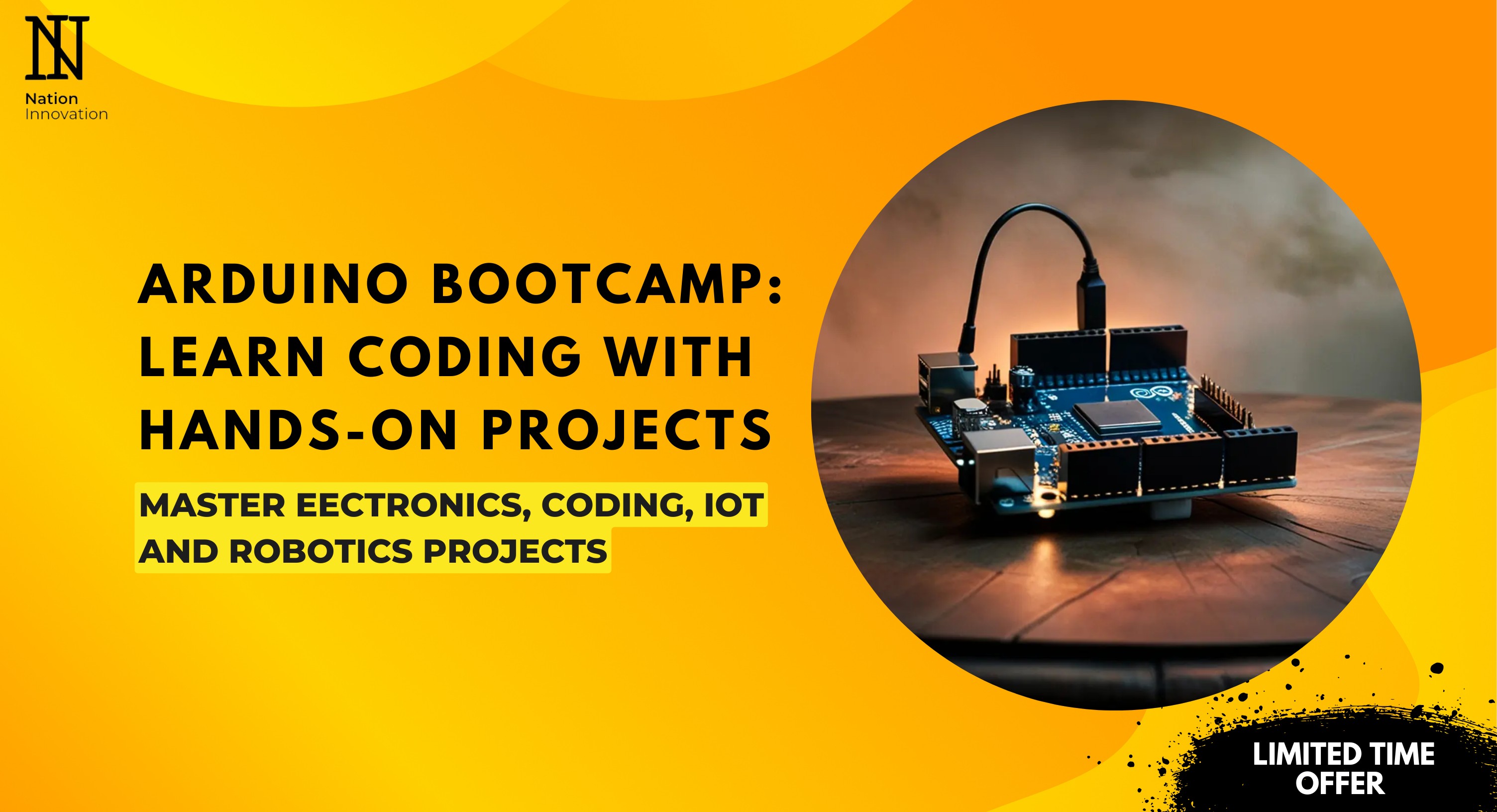 IN
Nation
Innovation

ARDUINO BOOTCAMP: LEARN CODING WITH HANDS-ON PROJECTS

MASTER EECTRONICS, CODING, IOT AND ROBOTICS PROJECTS

LIMITED TIME OFFER